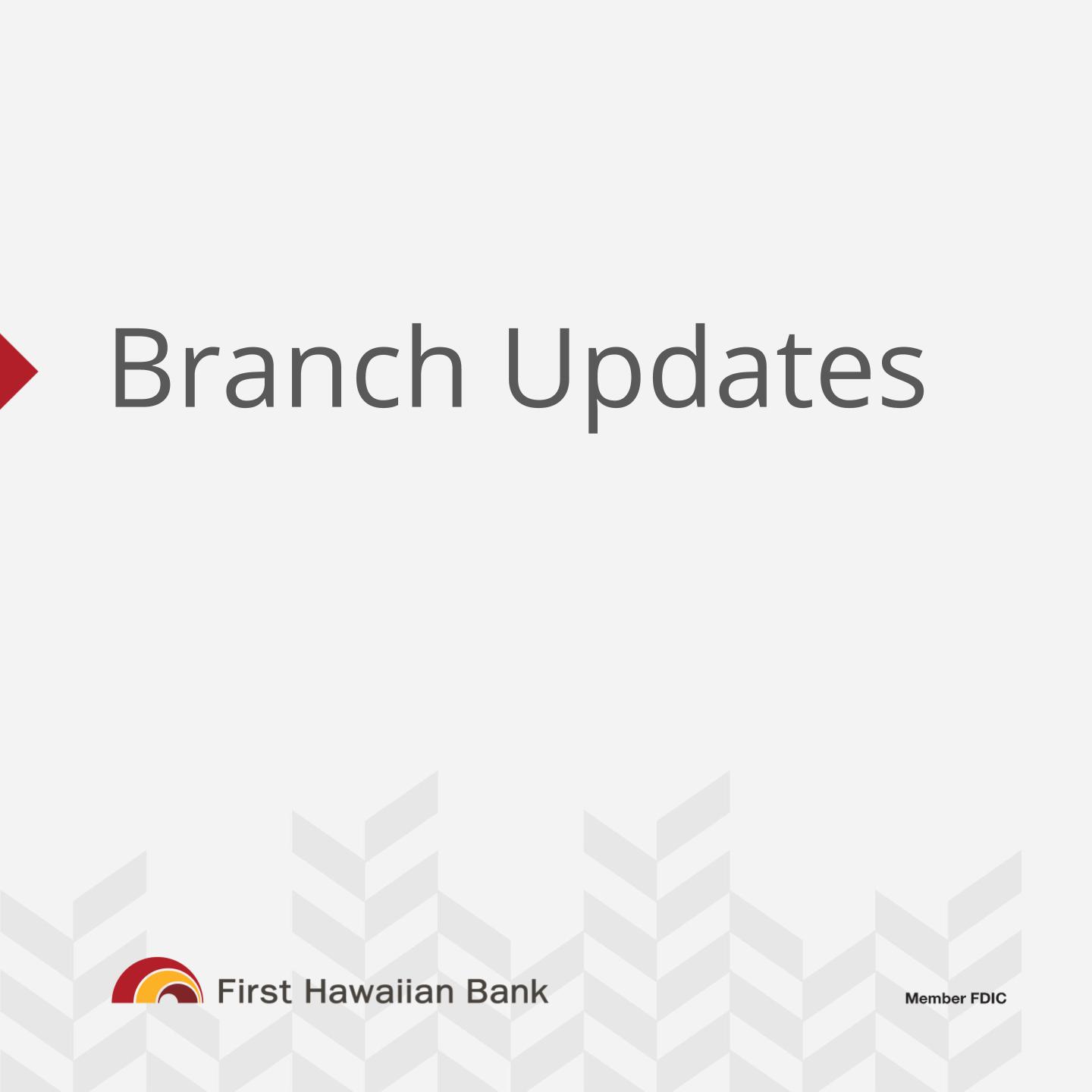 Branch Updates

First Hawaiian Bank

Member FDIC